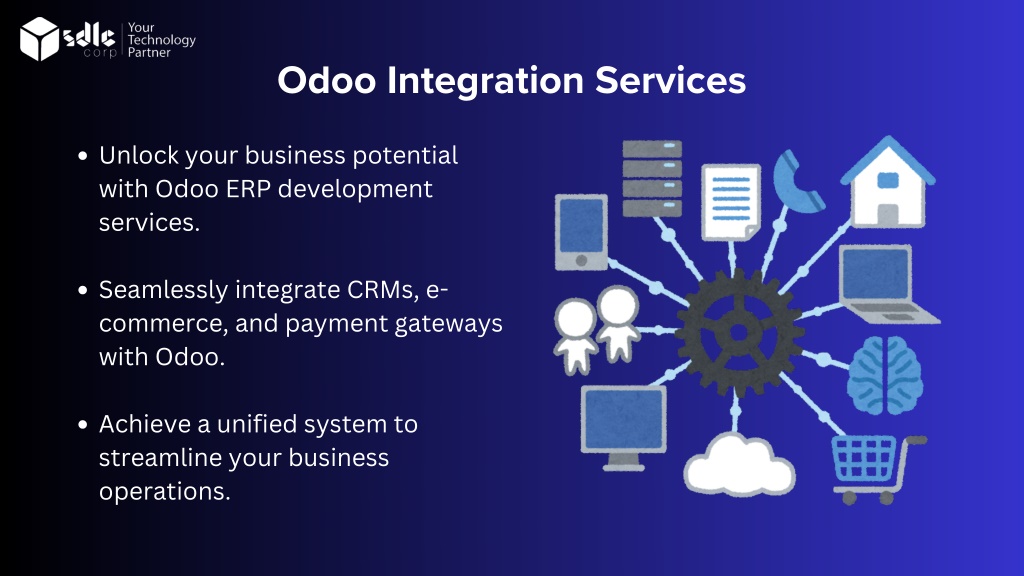 sdlc corp | Your Technology Partner

Odoo Integration Services

• Unlock your business potential with Odoo ERP development services.

• Seamlessly integrate CRMs, e-commerce, and payment gateways with Odoo.

• Achieve a unified system to streamline your business operations.